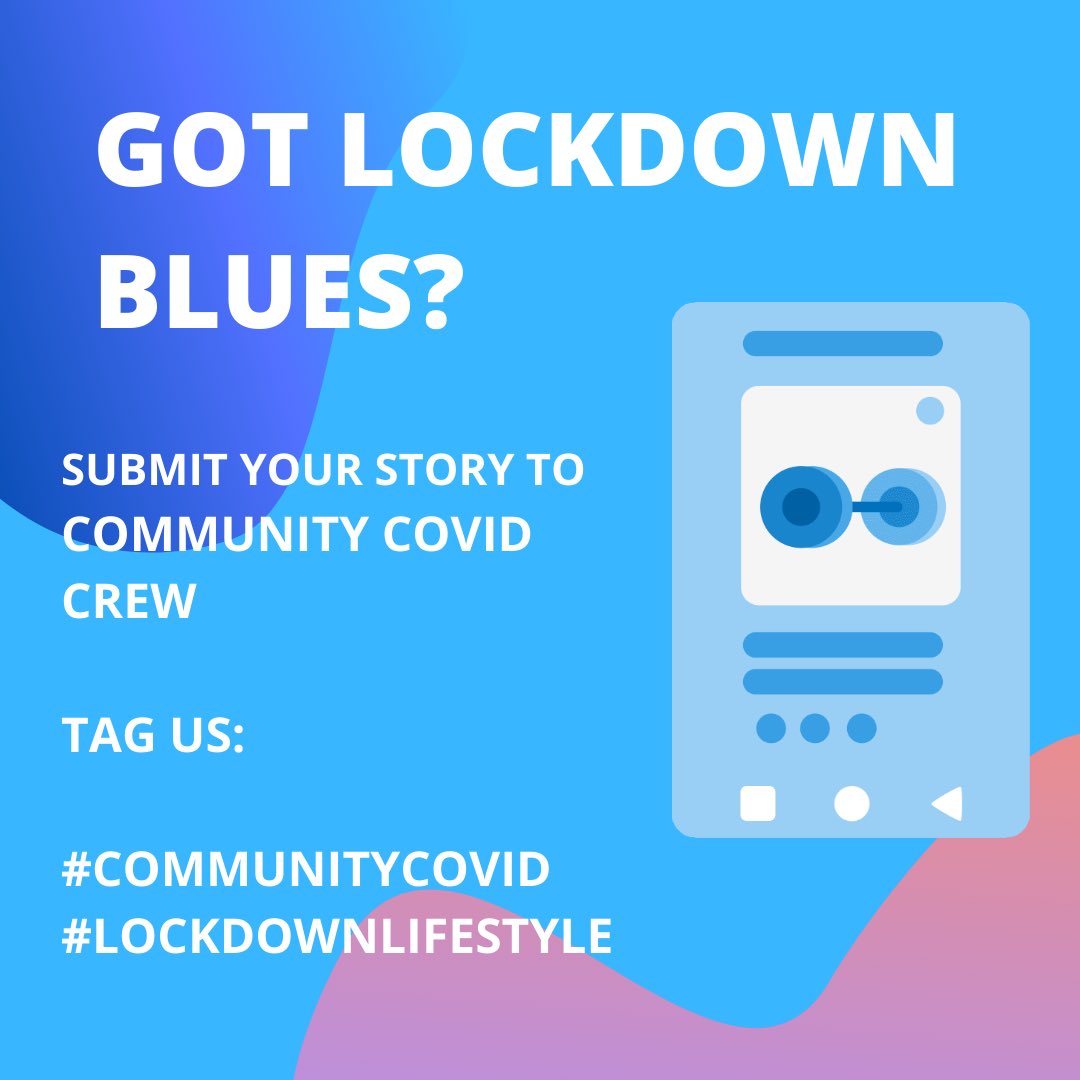 GOT LOCKDOWN BLUES?

SUBMIT YOUR STORY TO COMMUNITY COVID CREW

TAG US:

#COMMUNITYCOVID
#LOCKDOWNLIFESTYLE